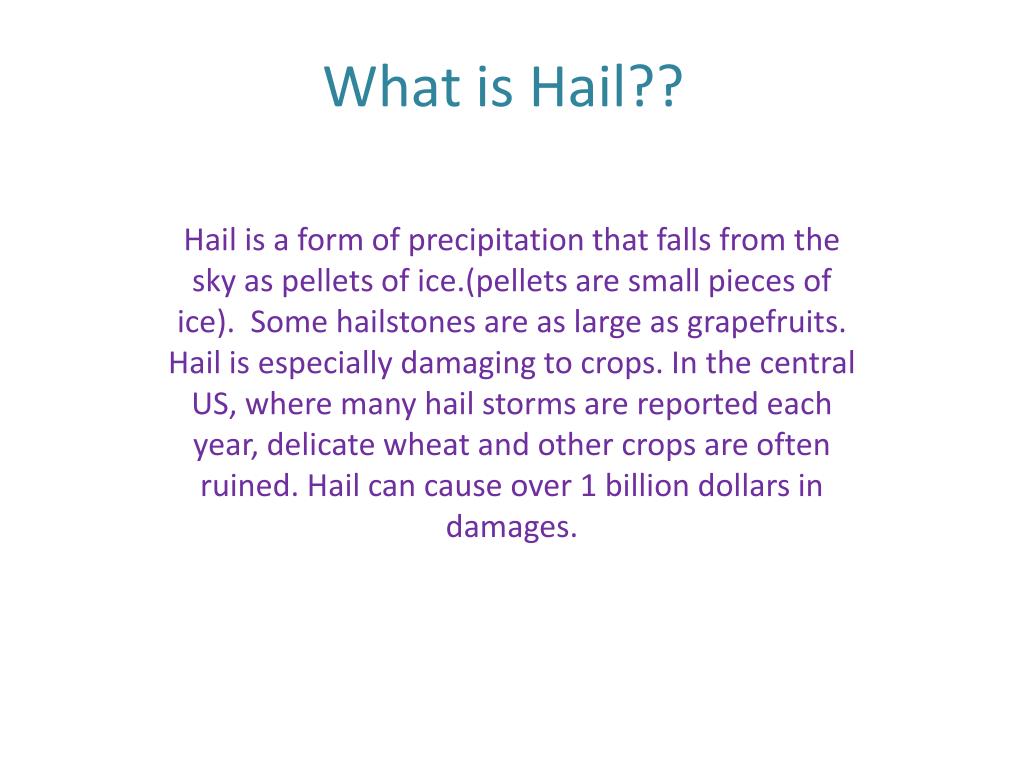 What is Hail??

Hail is a form of precipitation that falls from the sky as pellets of ice.(pellets are small pieces of ice). Some hailstones are as large as grapefruits. Hail is especially damaging to crops. In the central US, where many hail storms are reported each year, delicate wheat and other crops are often ruined. Hail can cause over 1 billion dollars in damages.